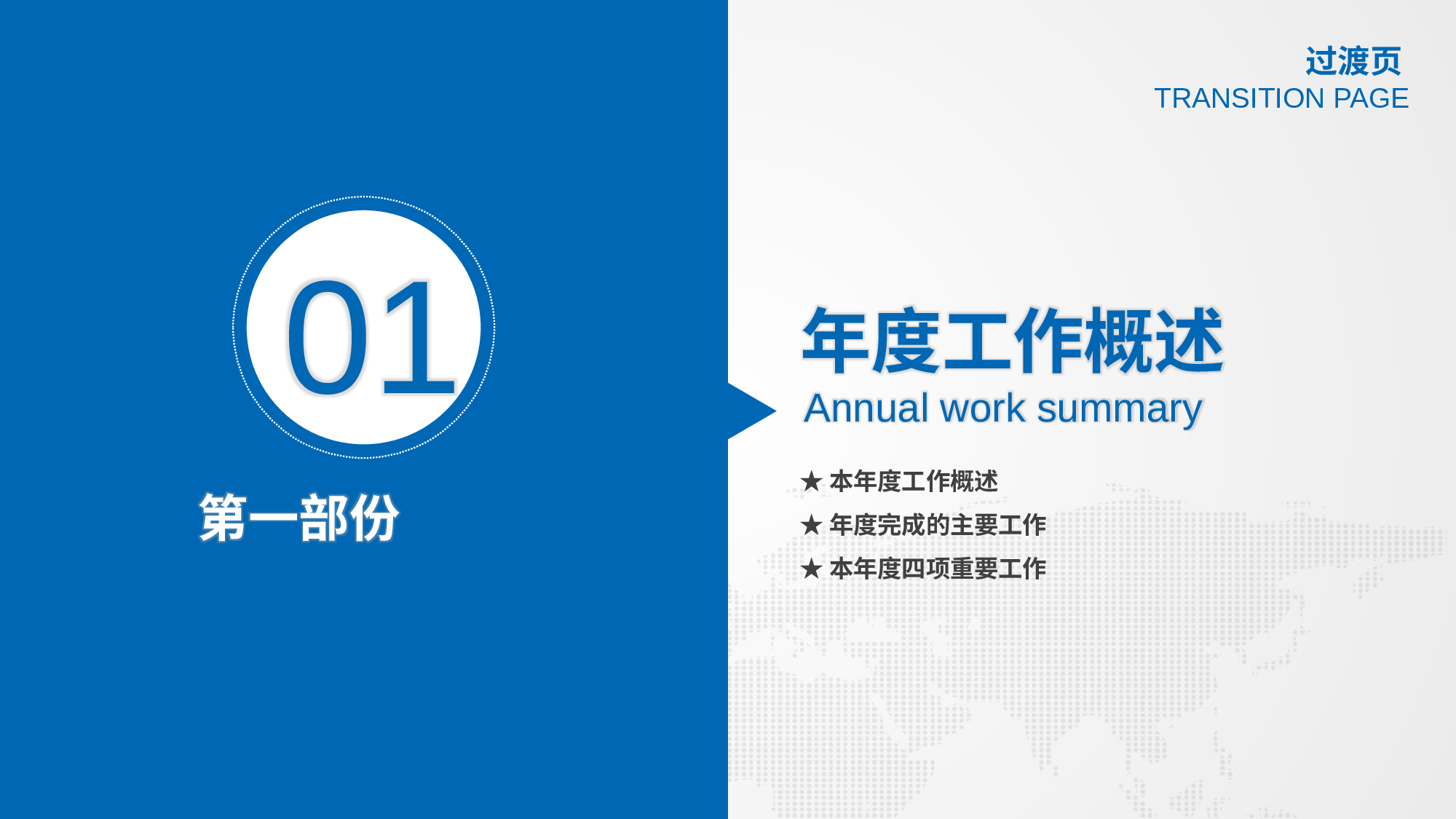 过渡页
TRANSITION PAGE

01

第一部份

年度工作概述
Annual work summary

★ 本年度工作概述
★ 年度完成的主要工作
★ 本年度四项重要工作